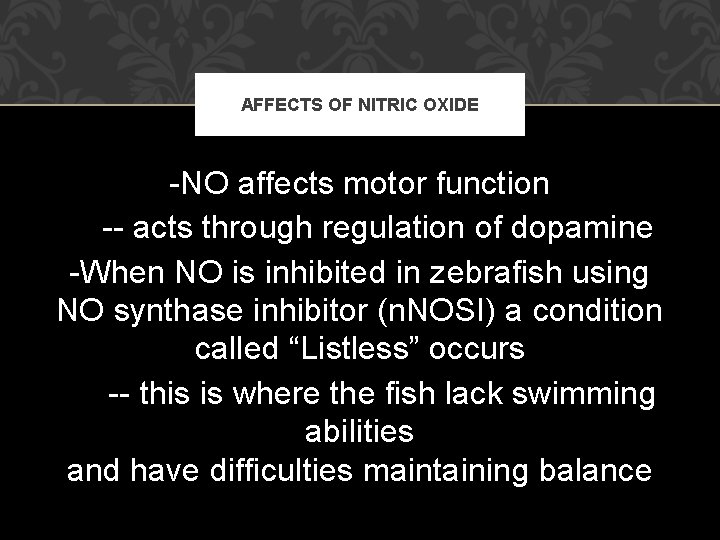 AFFECTS OF NITRIC OXIDE

-NO affects motor function

-- acts through regulation of dopamine

-When NO is inhibited in zebrafish using NO synthase inhibitor (nNOSI) a condition called “Listless” occurs

-- this is where the fish lack swimming abilities
and have difficulties maintaining balance